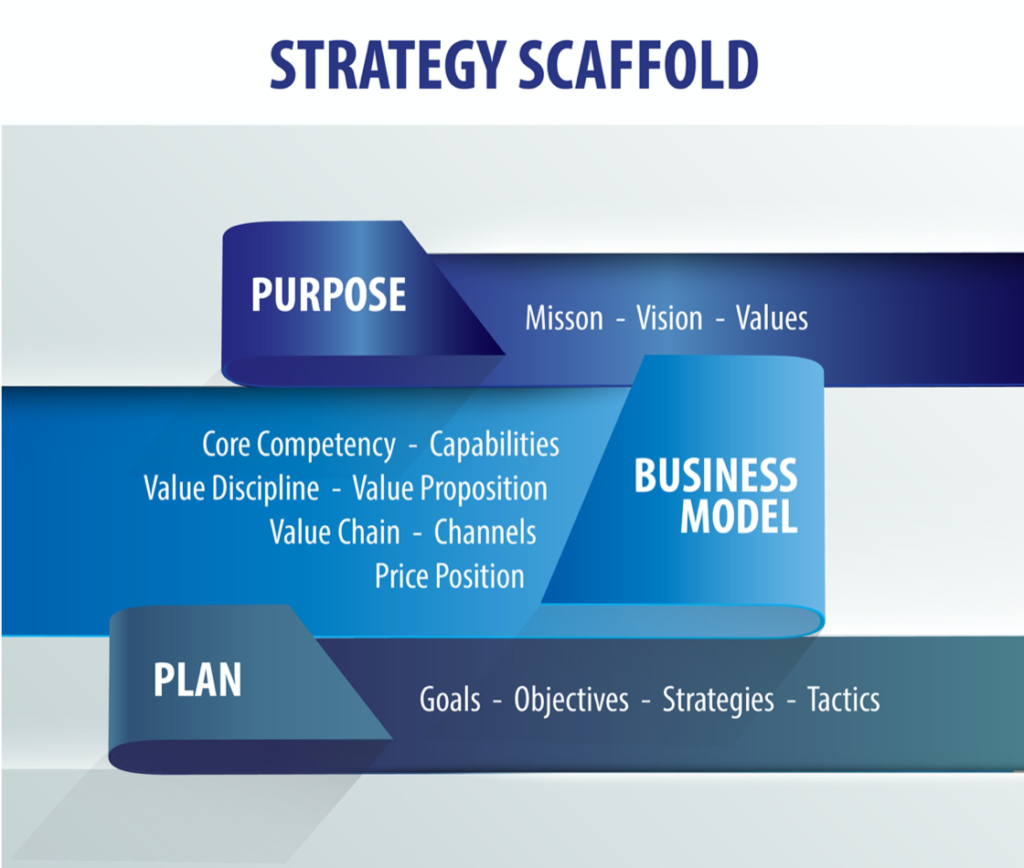 STRATEGY SCAFFOLD

PURPOSE

Misson - Vision - Values

Core Competency - Capabilities
Value Discipline - Value Proposition
Value Chain - Channels
Price Position

BUSINESS MODEL

PLAN

Goals - Objectives - Strategies - Tactics